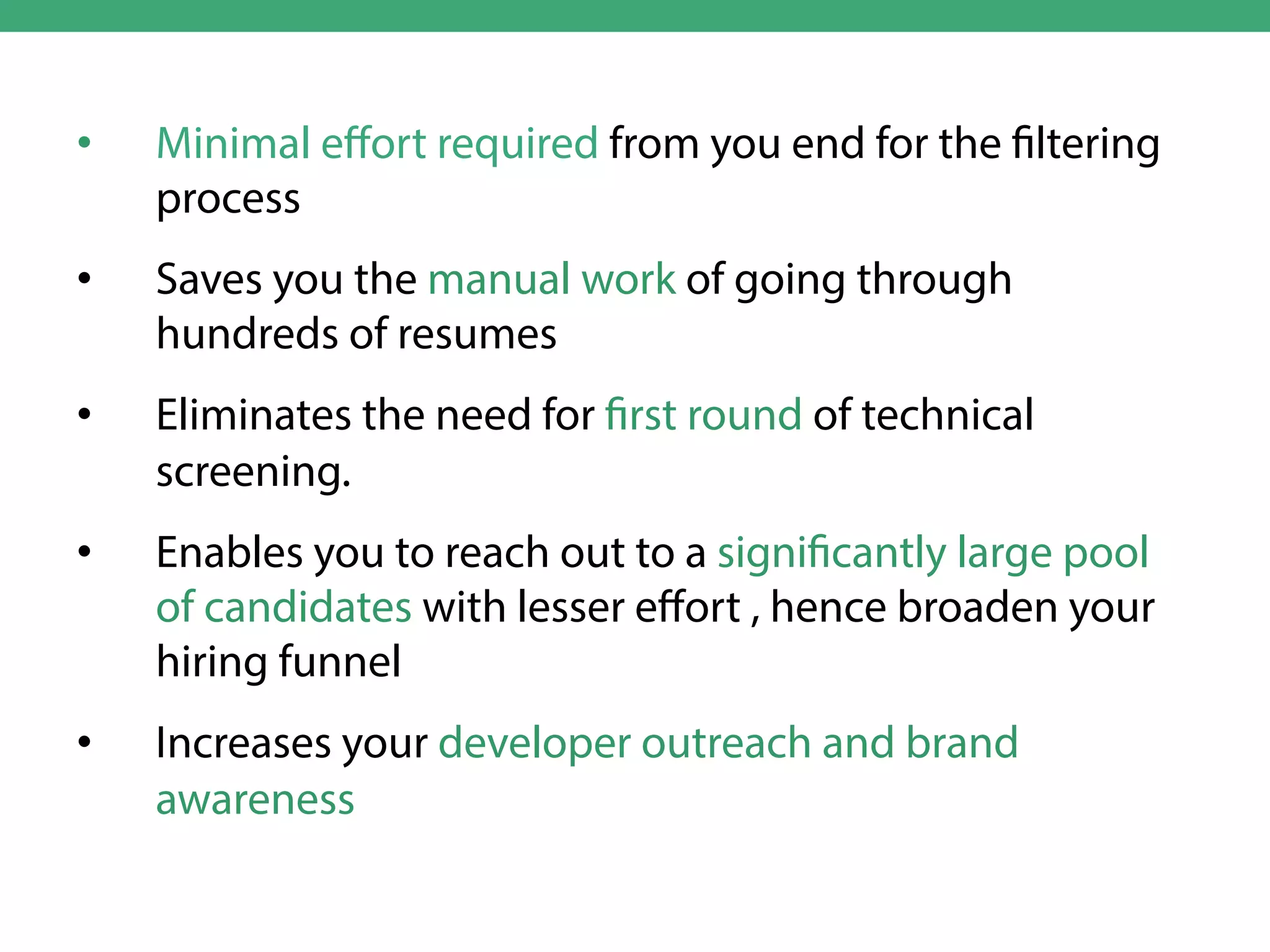 • Minimal effort required from you end for the filtering process

• Saves you the manual work of going through hundreds of resumes

• Eliminates the need for first round of technical screening.

• Enables you to reach out to a significantly large pool of candidates with lesser effort , hence broaden your hiring funnel

• Increases your developer outreach and brand awareness